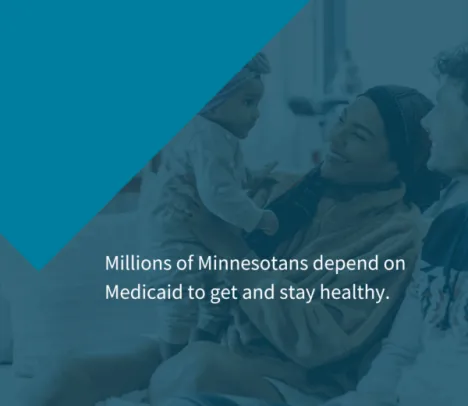 Millions of Minnesotans depend on Medicaid to get and stay healthy.